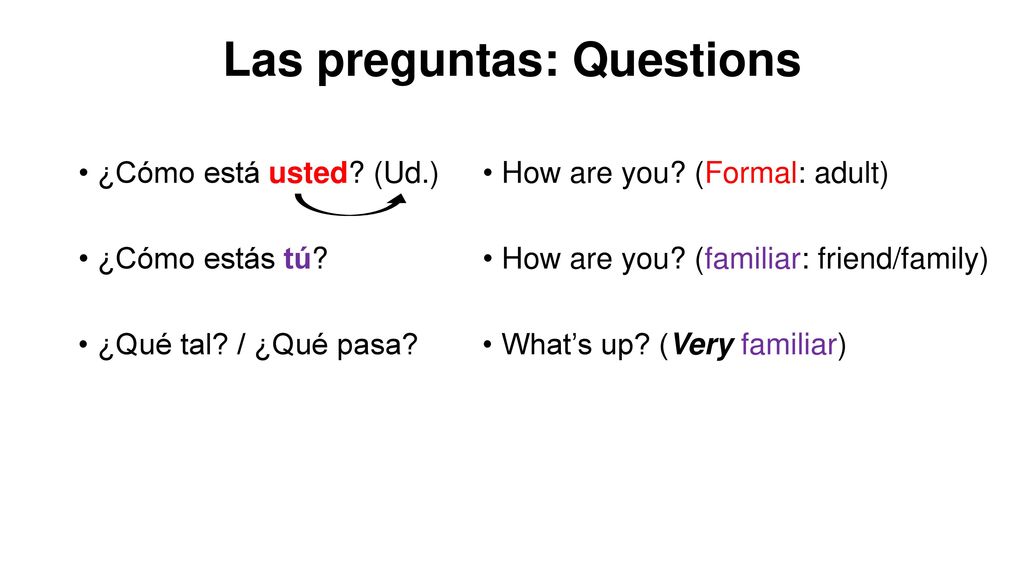 Las preguntas: Questions

• ¿Cómo está usted? (Ud.)

• ¿Cómo estás tú?

• ¿Qué tal? / ¿Qué pasa?

• How are you? (Formal: adult)

• How are you? (familiar: friend/family)

• What's up? (Very familiar)